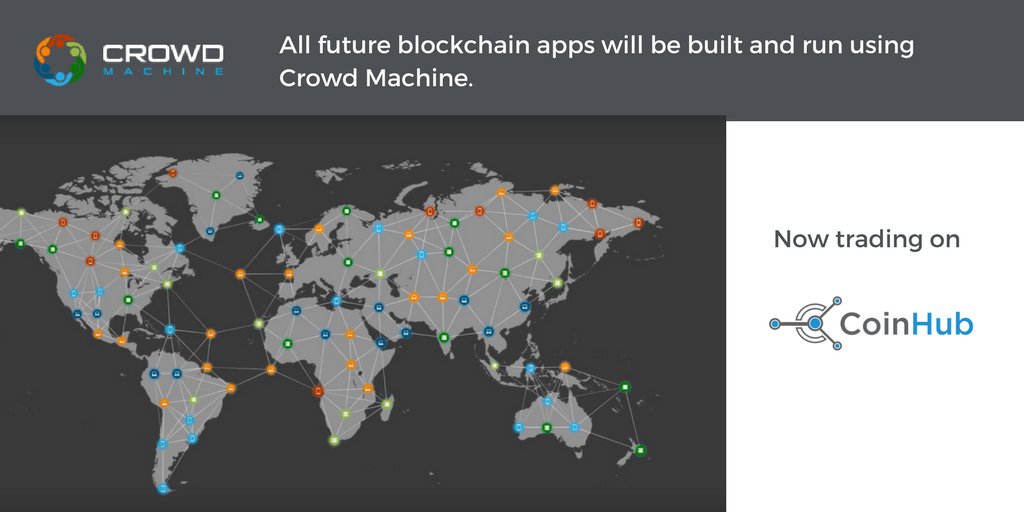 CROWD
MACHINE

All future blockchain apps will be built and run using Crowd Machine.

Now trading on

CoinHub